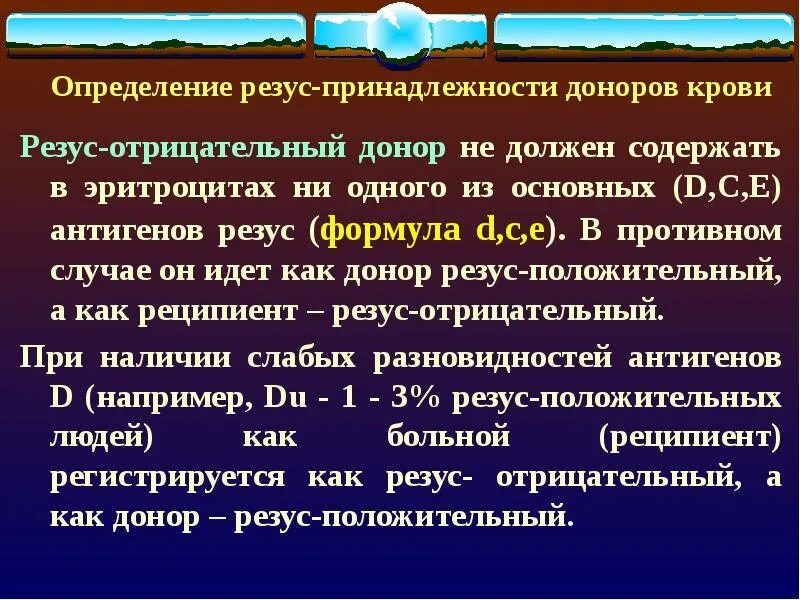 Определение резус-принадлежности доноров крови

Резус-отрицательный донор не должен содержать в эритроцитах ни одного из основных (D,C,E) антигенов резус (формула d,c,e). В противном случае он идет как донор резус-положительный, а как реципиент – резус-отрицательный.

При наличии слабых разновидностей антигенов D (например, Du - 1 - 3% резус-положительных людей) как больной (реципиент) регистрируется как резус- отрицательный, а как донор – резус-положительный.